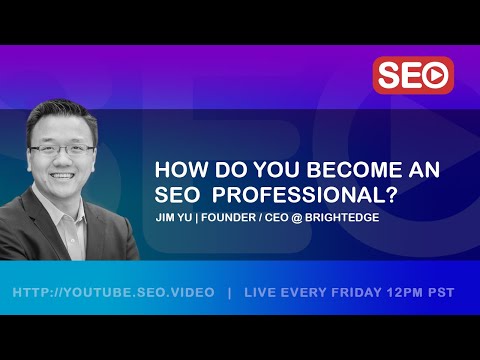 SEO

HOW DO YOU BECOME AN SEO PROFESSIONAL?

JIM YU | FOUNDER / CEO @ BRIGHTEDGE

HTTP://YOUTUBE.SEO.VIDEO | LIVE EVERY FRIDAY 12PM PST